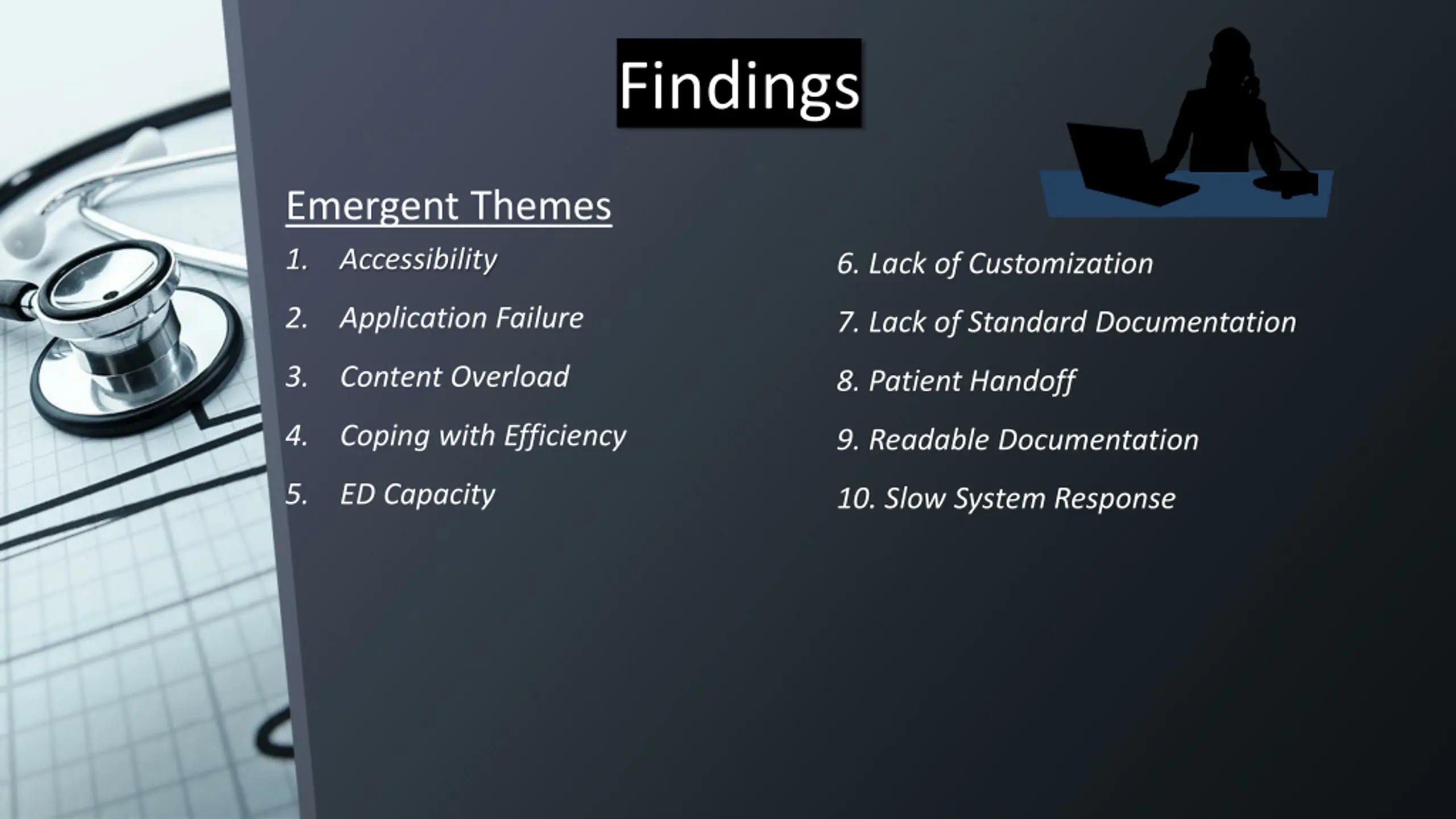 Findings

Emergent Themes

1. Accessibility
2. Application Failure
3. Content Overload
4. Coping with Efficiency
5. ED Capacity

6. Lack of Customization
7. Lack of Standard Documentation
8. Patient Handoff
9. Readable Documentation
10. Slow System Response